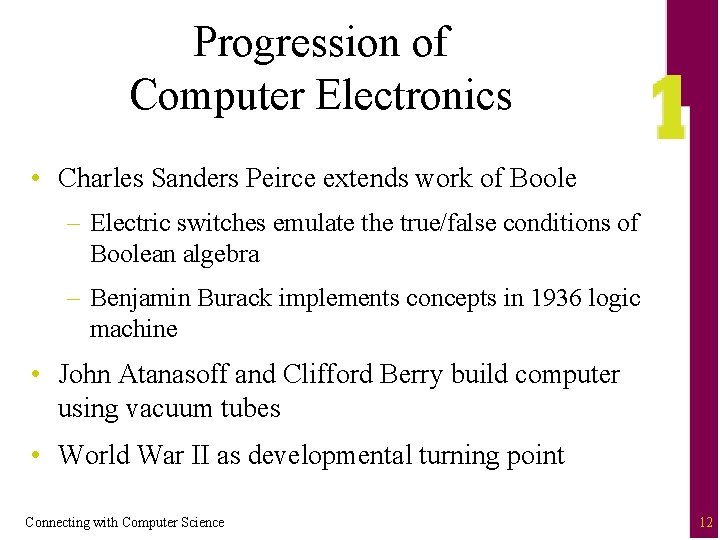 Progression of Computer Electronics

1

• Charles Sanders Peirce extends work of Boole

– Electric switches emulate the true/false conditions of Boolean algebra

– Benjamin Burack implements concepts in 1936 logic machine

• John Atanasoff and Clifford Berry build computer using vacuum tubes

• World War II as developmental turning point

Connecting with Computer Science

12